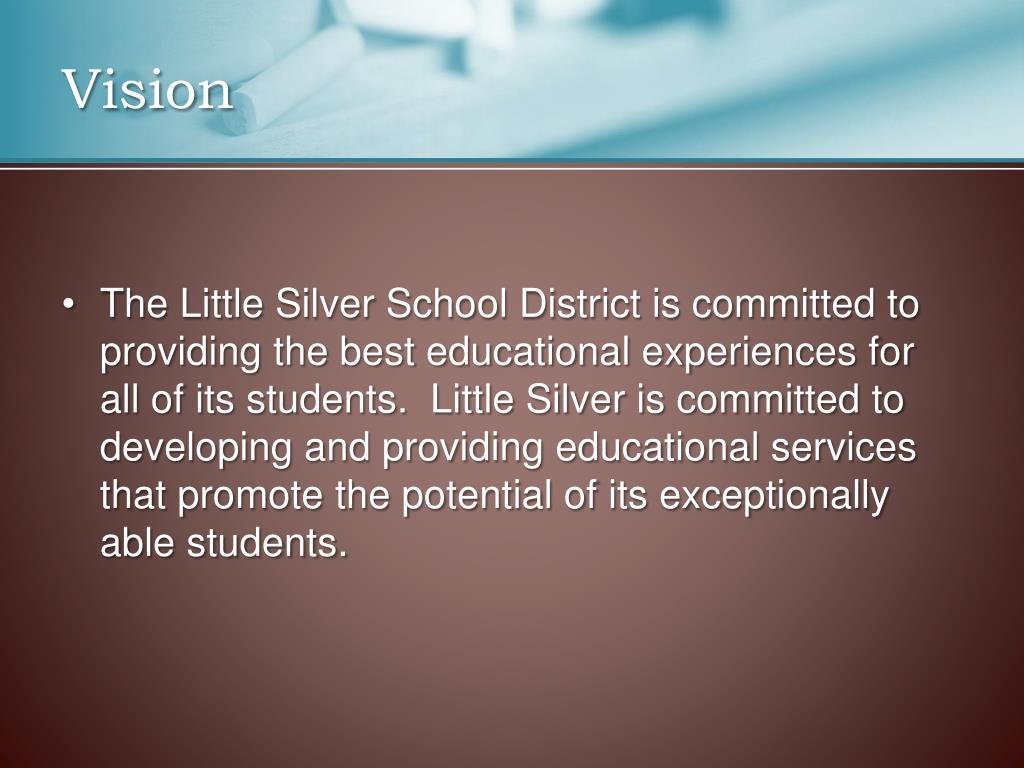 Vision

• The Little Silver School District is committed to providing the best educational experiences for all of its students.  Little Silver is committed to developing and providing educational services that promote the potential of its exceptionally able students.